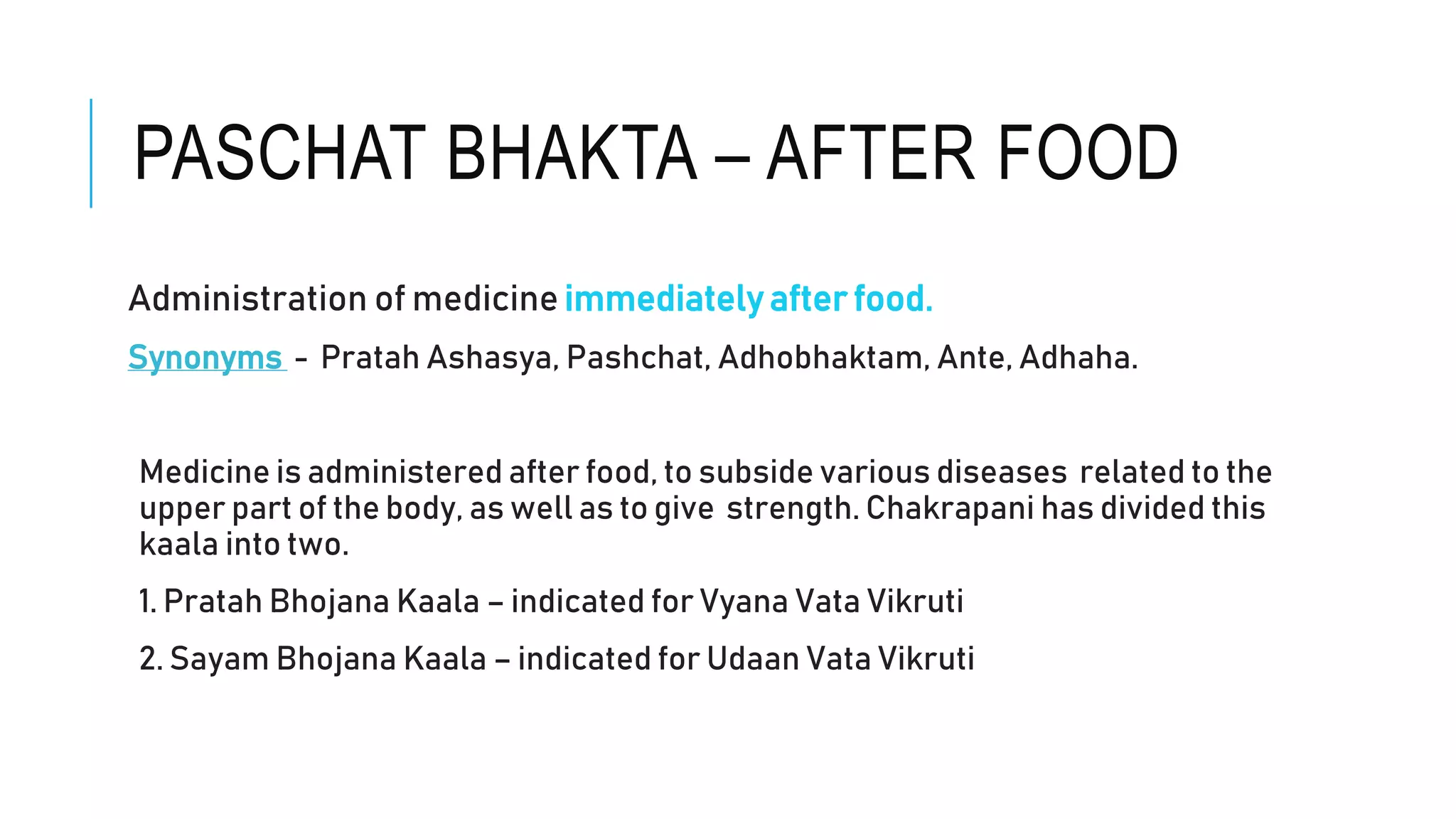 PASCHAT BHAKTA – AFTER FOOD

Administration of medicine immediately after food.

Synonyms - Pratah Ashasya, Pashchat, Adhobhaktam, Ante, Adhaha.

Medicine is administered after food, to subside various diseases related to the upper part of the body, as well as to give strength. Chakrapani has divided this kaala into two.

1. Pratah Bhojana Kaala – indicated for Vyana Vata Vikruti

2. Sayam Bhojana Kaala – indicated for Udaan Vata Vikruti